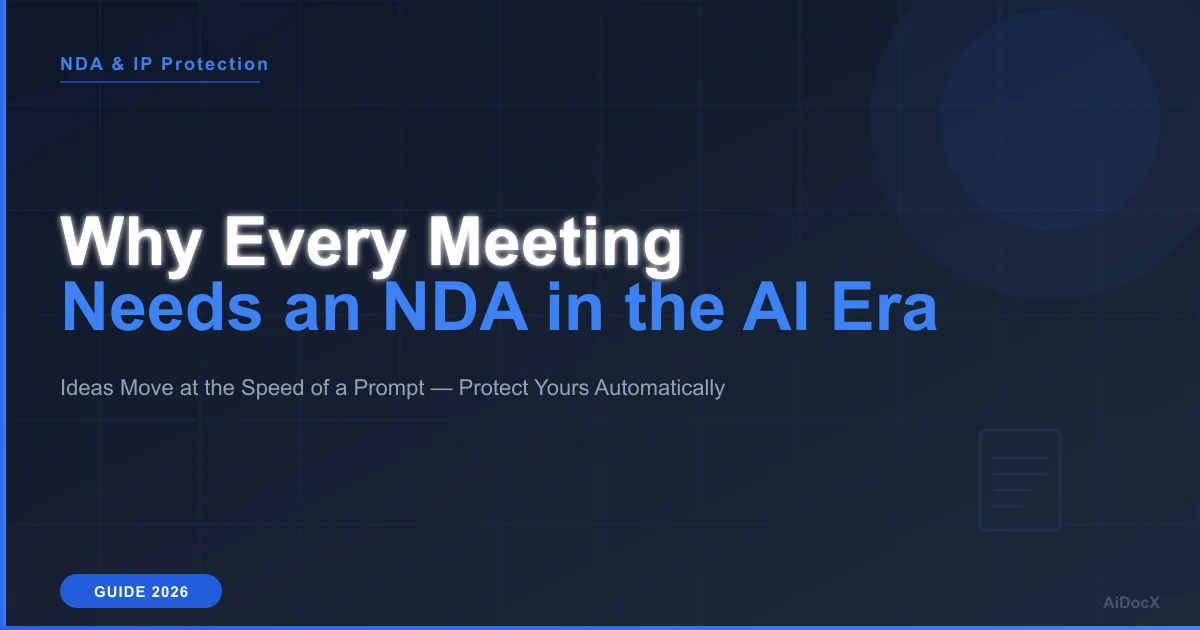 NDA & IP Protection

Why Every Meeting
Needs an NDA in the AI Era

Ideas Move at the Speed of a Prompt — Protect Yours Automatically

GUIDE 2026

AiDocX